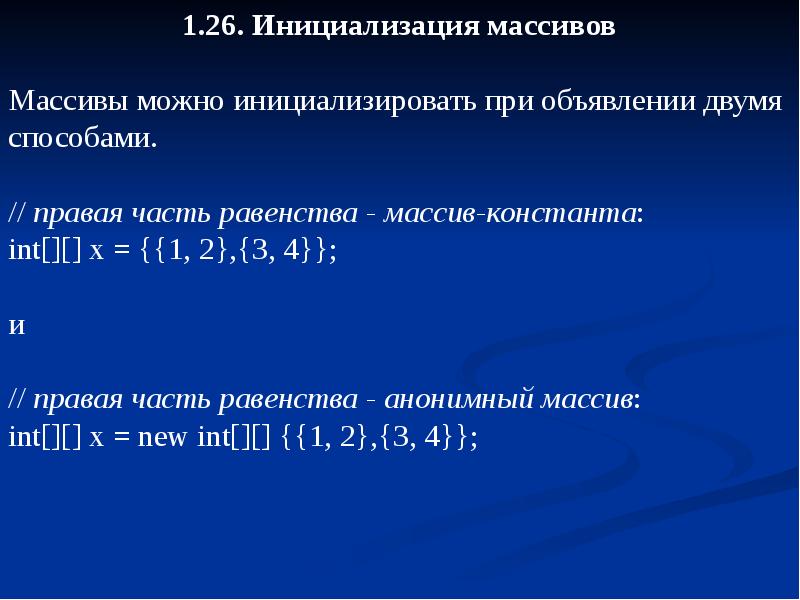 1.26. Инициализация массивов

Массивы можно инициализировать при объявлении двумя способами.

// правая часть равенства - массив-константа:
int[][] x = {{1, 2},{3, 4}};

и

// правая часть равенства - анонимный массив:
int[][] x = new int[][] {{1, 2},{3, 4}};